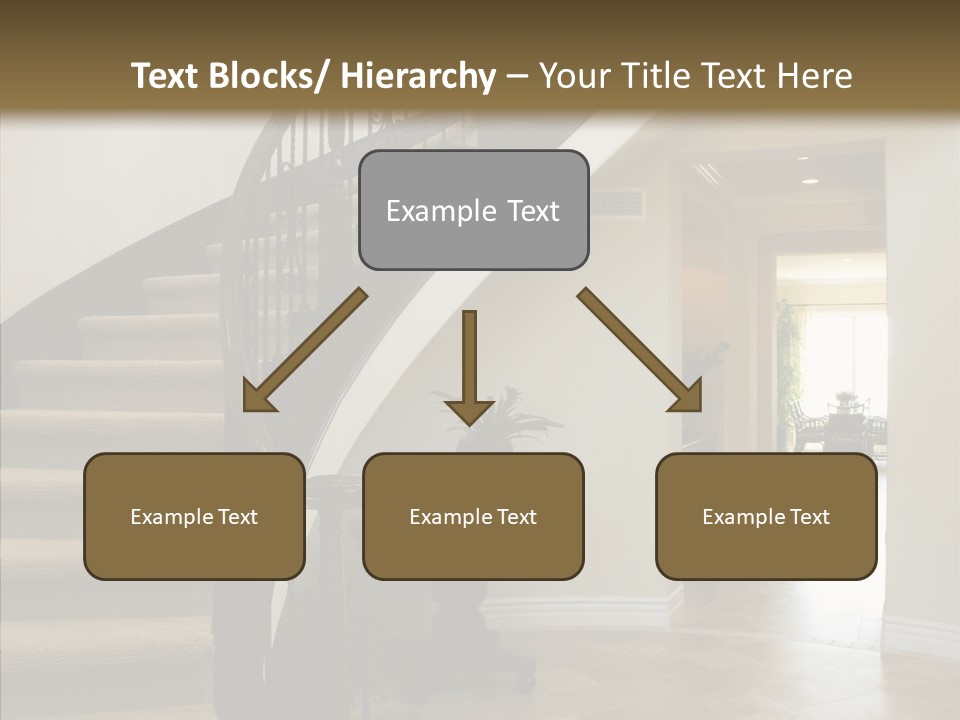 Text Blocks/ Hierarchy – Your Title Text Here

Example Text

Example Text

Example Text

Example Text